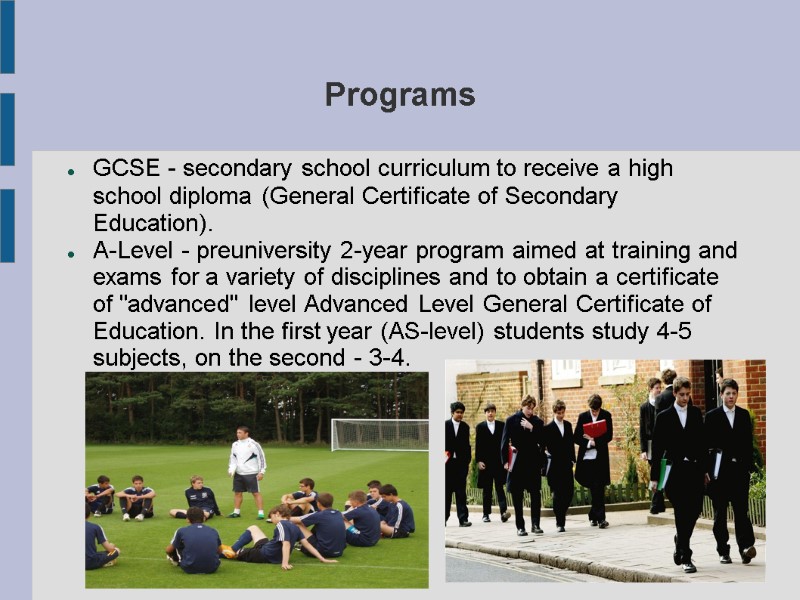 Programs

- GCSE - secondary school curriculum to receive a high school diploma (General Certificate of Secondary Education).
- A-Level - preuniversity 2-year program aimed at training and exams for a variety of disciplines and to obtain a certificate of "advanced" level Advanced Level General Certificate of Education. In the first year (AS-level) students study 4-5 subjects, on the second - 3-4.